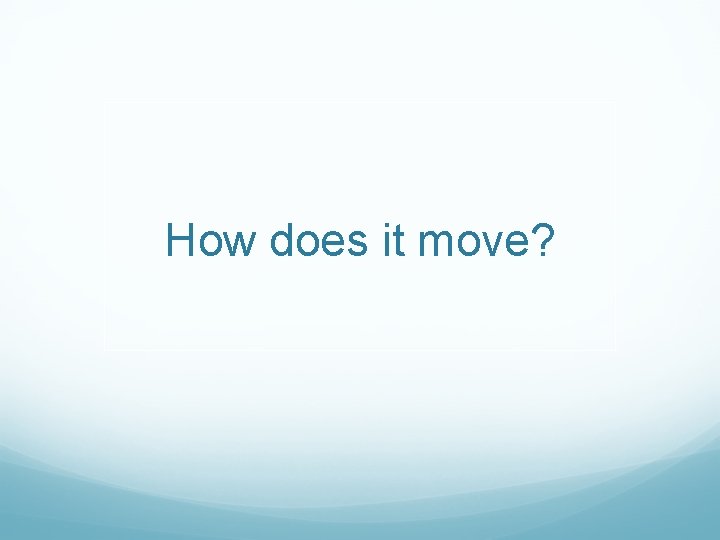 How does it move?